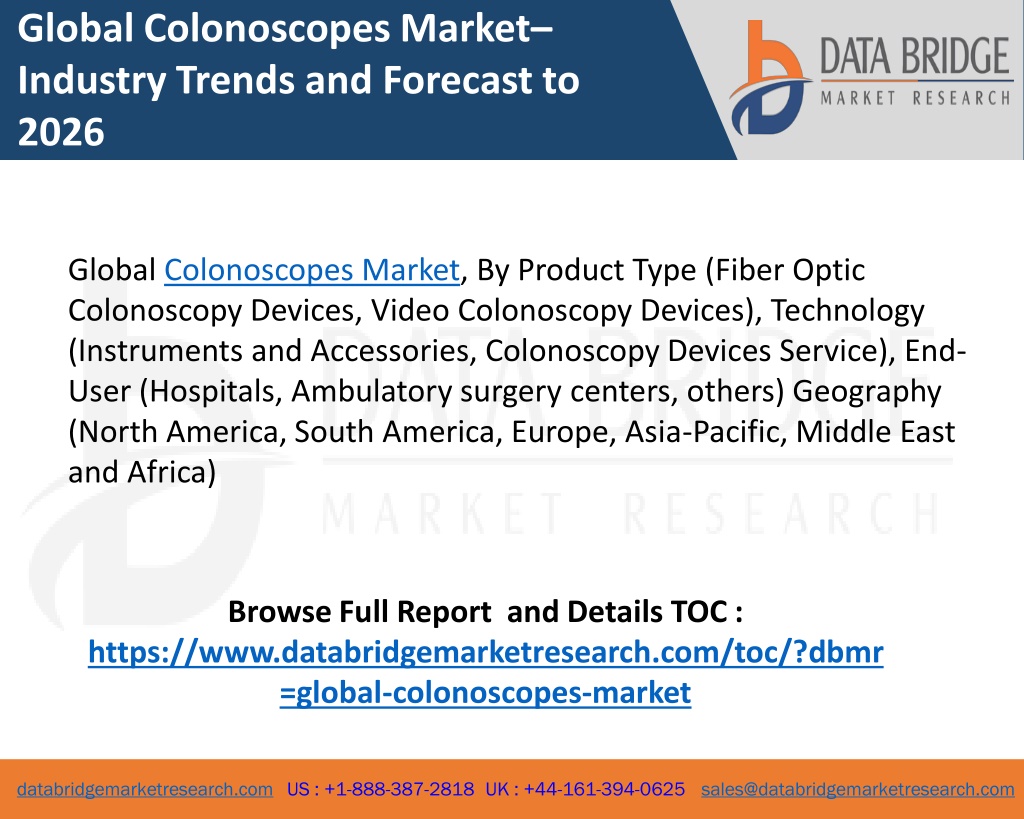 Global Colonoscopes Market– Industry Trends and Forecast to 2026

DATA BRIDGE
MARKET RESEARCH

Global Colonoscopes Market, By Product Type (Fiber Optic Colonoscopy Devices, Video Colonoscopy Devices), Technology (Instruments and Accessories, Colonoscopy Devices Service), End-User (Hospitals, Ambulatory surgery centers, others) Geography (North America, South America, Europe, Asia-Pacific, Middle East and Africa)

DATA BRIDGE
MARKET RESEARCH

Browse Full Report and Details TOC :
https://www.databridgemarketresearch.com/toc/?dbmr=global-colonoscopes-market

databridgemarketresearch.com US : +1-888-387-2818 UK : +44-161-394-0625 sales@databridgemarketresearch.com